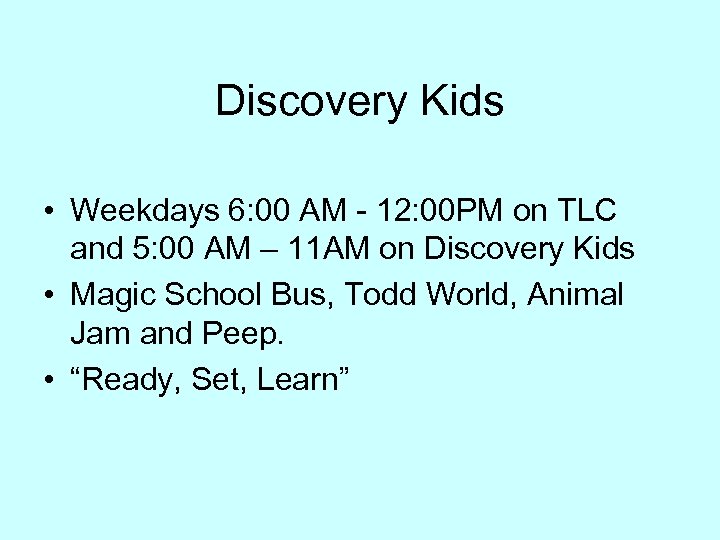 Discovery Kids

• Weekdays 6:00 AM - 12:00PM on TLC and 5:00 AM – 11AM on Discovery Kids
• Magic School Bus, Todd World, Animal Jam and Peep.
• “Ready, Set, Learn”